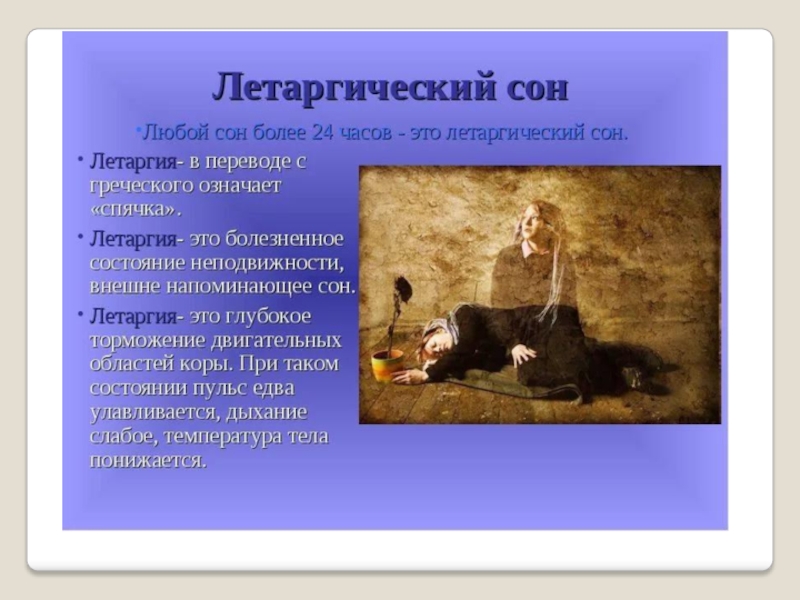 Летаргический сон

•Любой сон более 24 часов - это летаргический сон.

• Летаргия- в переводе с греческого означает «спячка».

• Летаргия- это болезненное состояние неподвижности, внешне напоминающее сон.

• Летаргия- это глубокое торможение двигательных областей коры. При таком состоянии пульс едва улавливается, дыхание слабое, температура тела понижается.